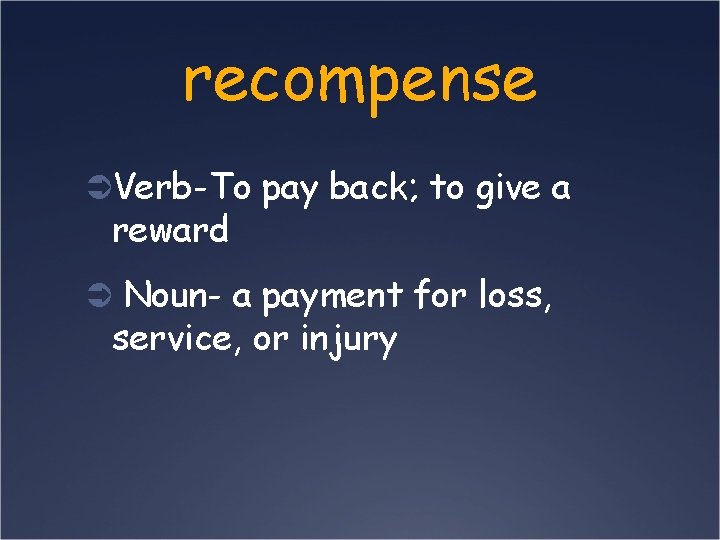 recompense

Verb-To pay back; to give a reward

Noun- a payment for loss, service, or injury